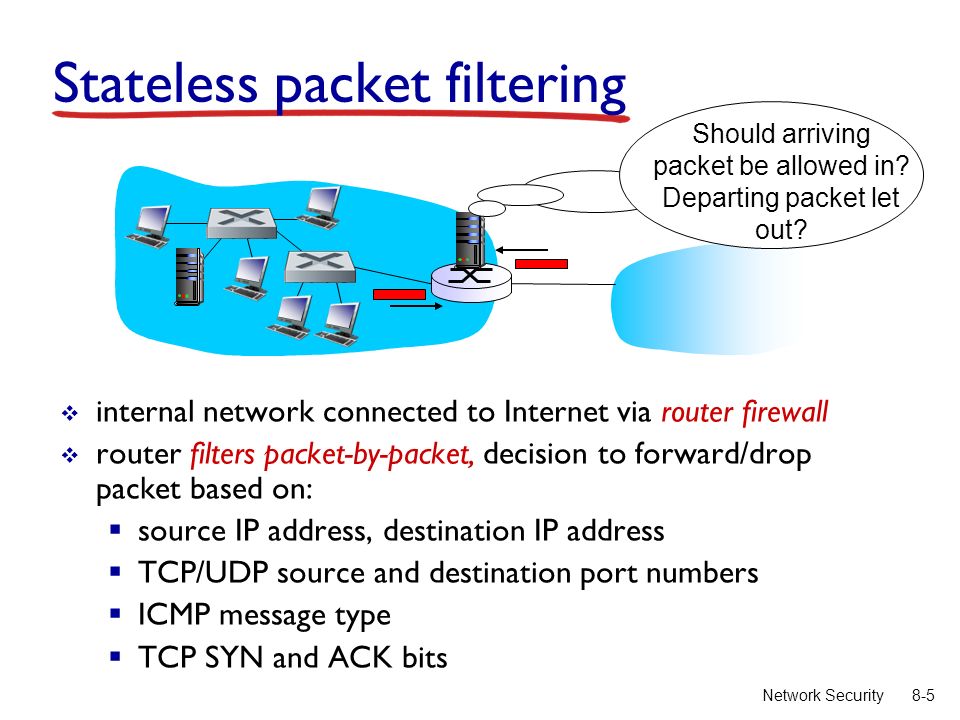 Stateless packet filtering

Should arriving packet be allowed in? Departing packet let out?

❖ internal network connected to Internet via router firewall
❖ router filters packet-by-packet, decision to forward/drop packet based on:
▪ source IP address, destination IP address
▪ TCP/UDP source and destination port numbers
▪ ICMP message type
▪ TCP SYN and ACK bits

Network Security 8-5